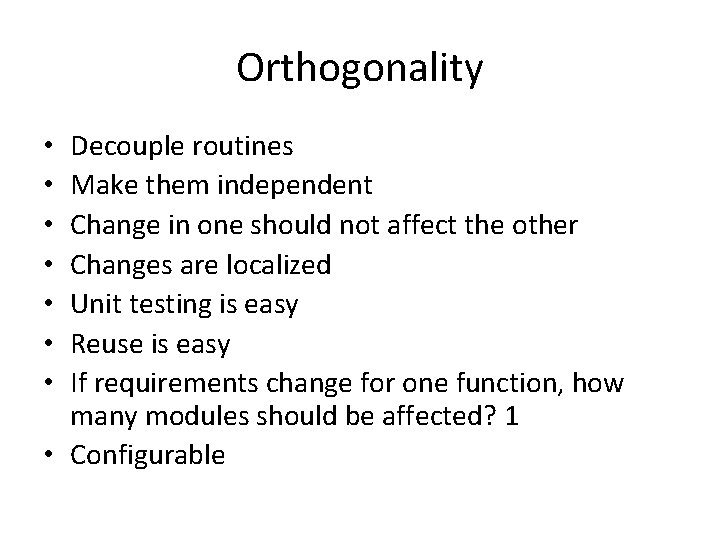 Orthogonality

• Decouple routines
• Make them independent
• Change in one should not affect the other
• Changes are localized
• Unit testing is easy
• Reuse is easy
• If requirements change for one function, how many modules should be affected? 1
• Configurable